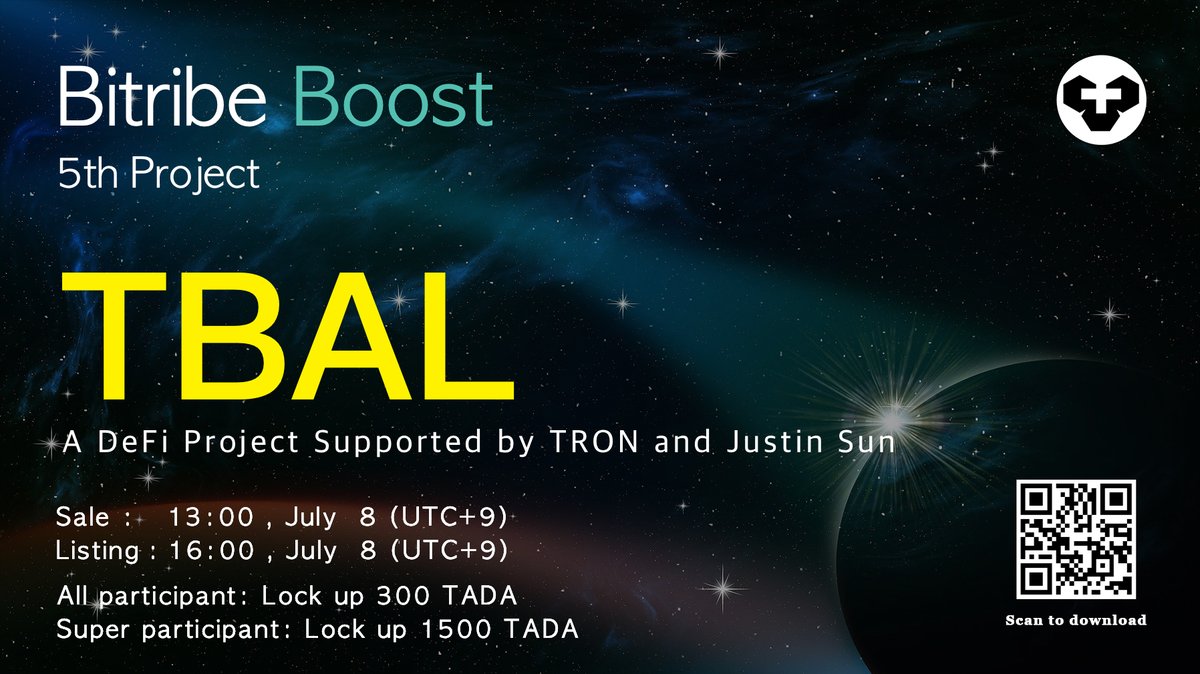 Bitribe Boost
5th Project

TBAL

A DeFi Project Supported by TRON and Justin Sun

Sale : 13:00 , July 8 (UTC+9)
Listing : 16:00 , July 8 (UTC+9)

All participant: Lock up 300 TADA
Super participant: Lock up 1500 TADA

Scan to download